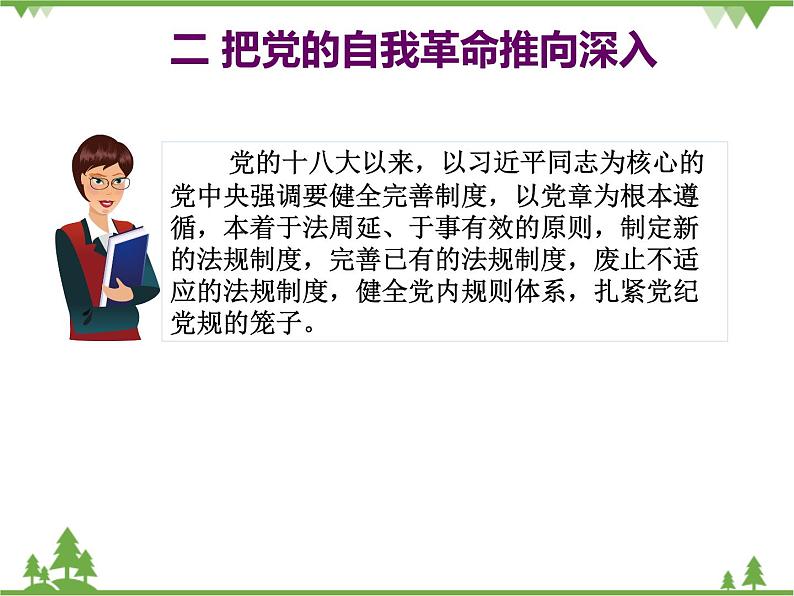 二 把党的自我革命推向深入

党的十八大以来，以习近平同志为核心的党中央强调要健全完善制度，以党章为根本遵循，本着于法周延、于事有效的原则，制定新的法规制度，完善已有的法规制度，废止不适应的法规制度，健全党内规则体系，扎紧党纪党规的笼子。